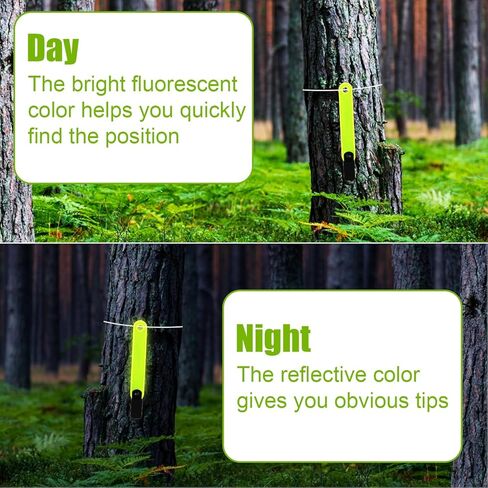 Day
The bright fluorescent color helps you quickly find the position

Night
The reflective color gives you obvious tips